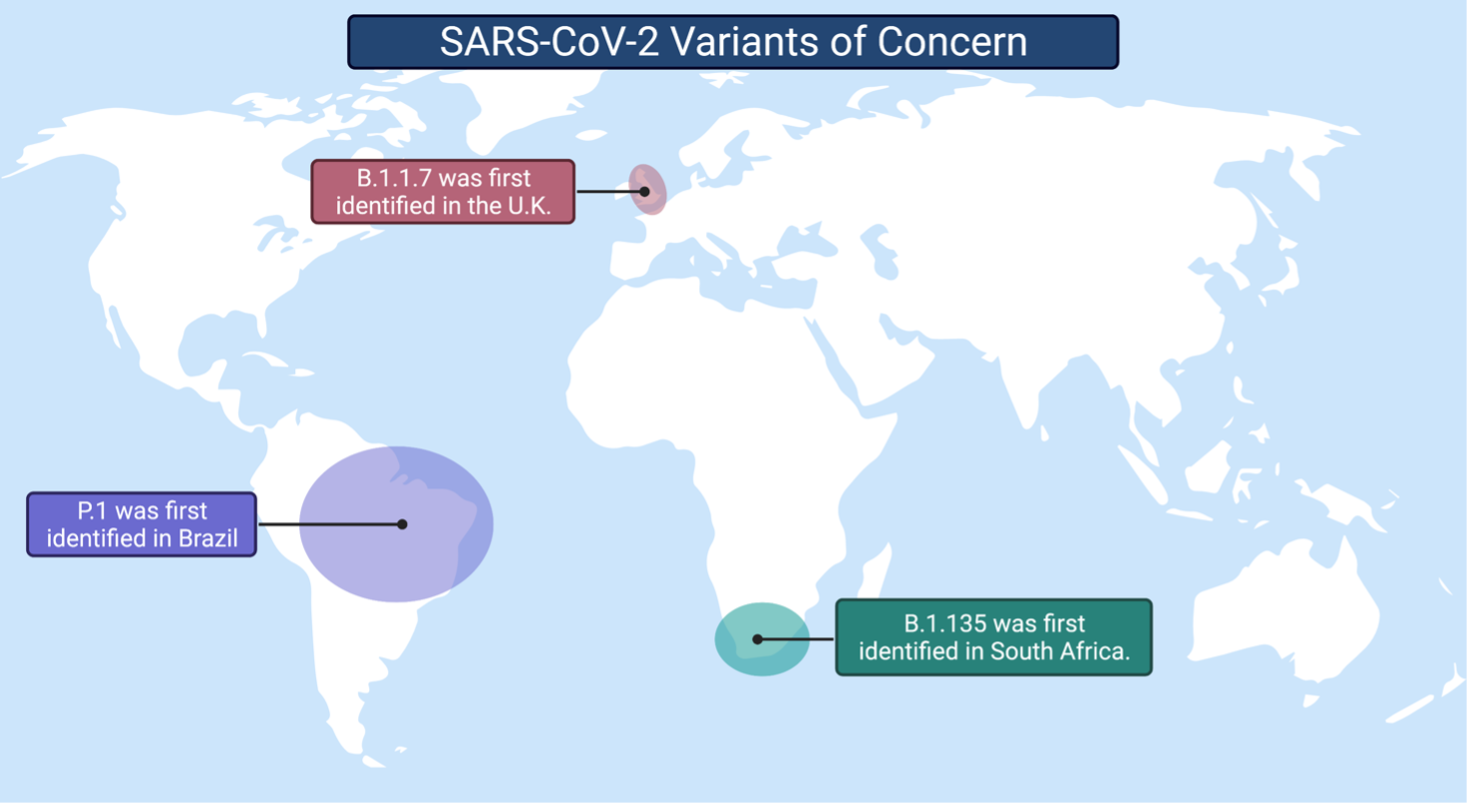 SARS-CoV-2 Variants of Concern

B.1.1.7 was first identified in the U.K.

P.1 was first identified in Brazil

B.1.135 was first identified in South Africa.